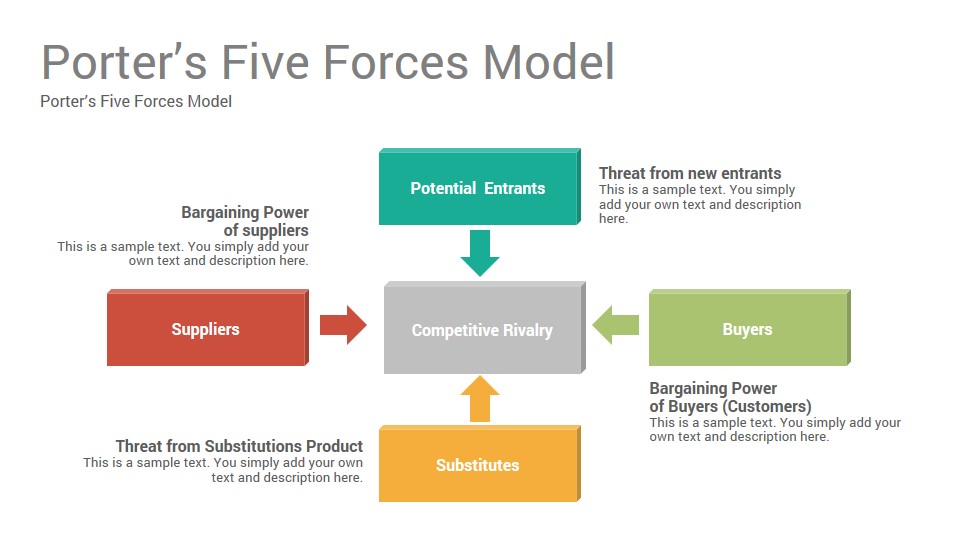 Porter's Five Forces Model

Porter's Five Forces Model

Potential Entrants

Threat from new entrants
This is a sample text. You simply add your own text and description here.

Bargaining Power of suppliers
This is a sample text. You simply add your own text and description here.

Suppliers

Competitive Rivalry

Buyers

Bargaining Power of Buyers (Customers)
This is a sample text. You simply add your own text and description here.

Threat from Substitutions Product
This is a sample text. You simply add your own text and description here.

Substitutes